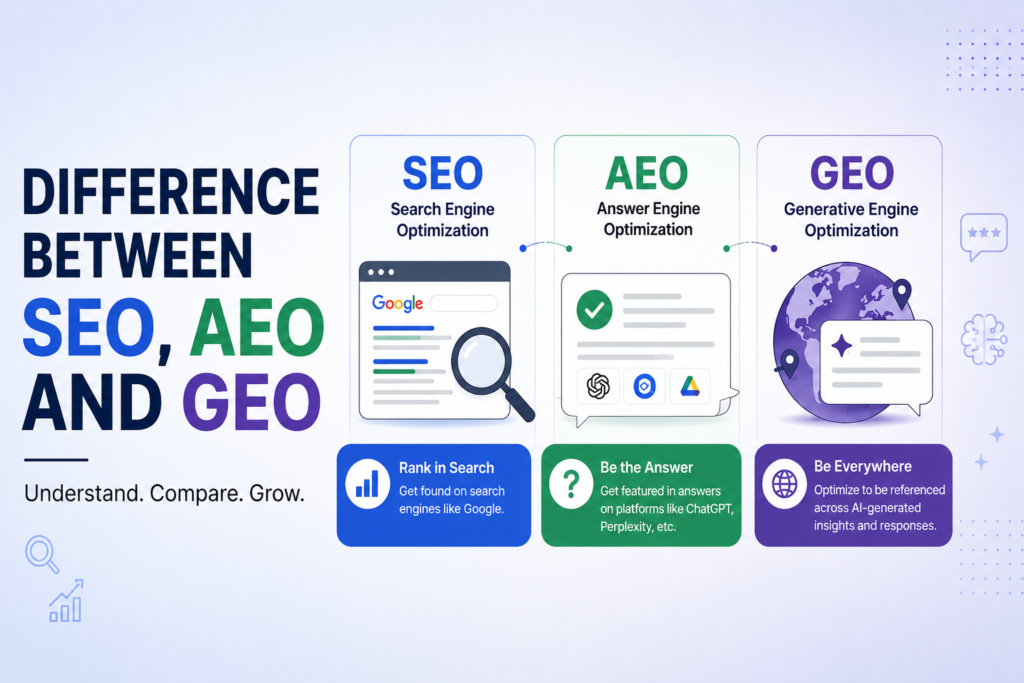 DIFFERENCE BETWEEN SEO, AEO AND GEO

Understand. Compare. Grow.

SEO
Search Engine Optimization

Google

Rank in Search
Get found on search engines like Google.

AEO
Answer Engine Optimization

Be the Answer
Get featured in answers on platforms like ChatGPT, Perplexity, etc.

GEO
Generative Engine Optimization

Be Everywhere
Optimize to be referenced across AI-generated insights and responses.